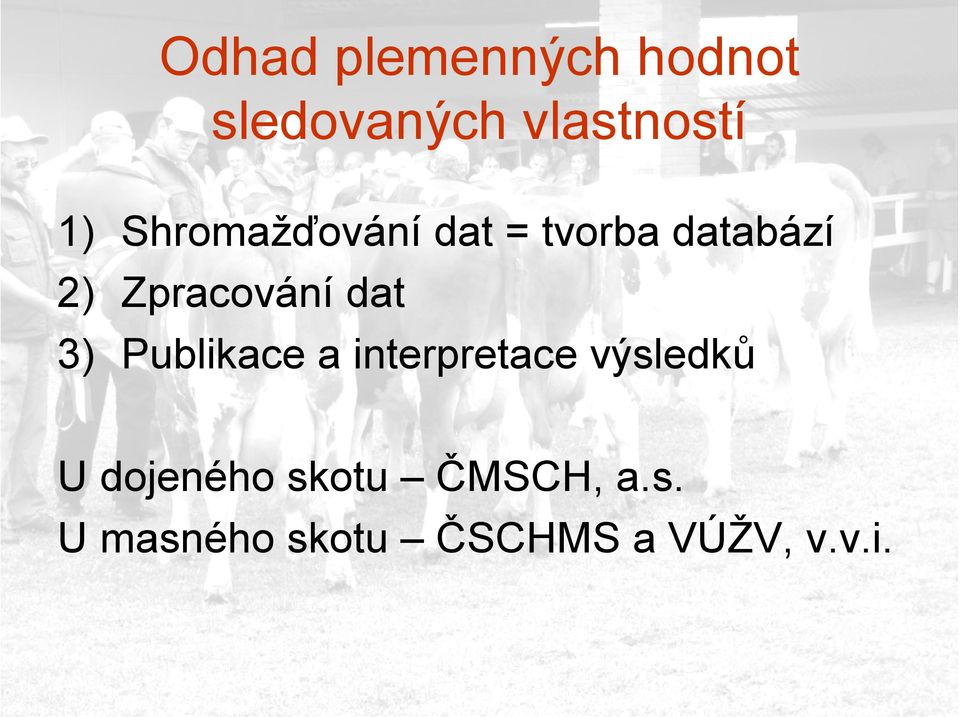 Odhad plemenných hodnot sledovaných vlastností

1) Shromažďování dat = tvorba databází
2) Zpracování dat
3) Publikace a interpretace výsledků

U dojeného skotu – ČMSCH, a.s.
U masného skotu – ČSCHMS a VÚŽV, v.v.i.